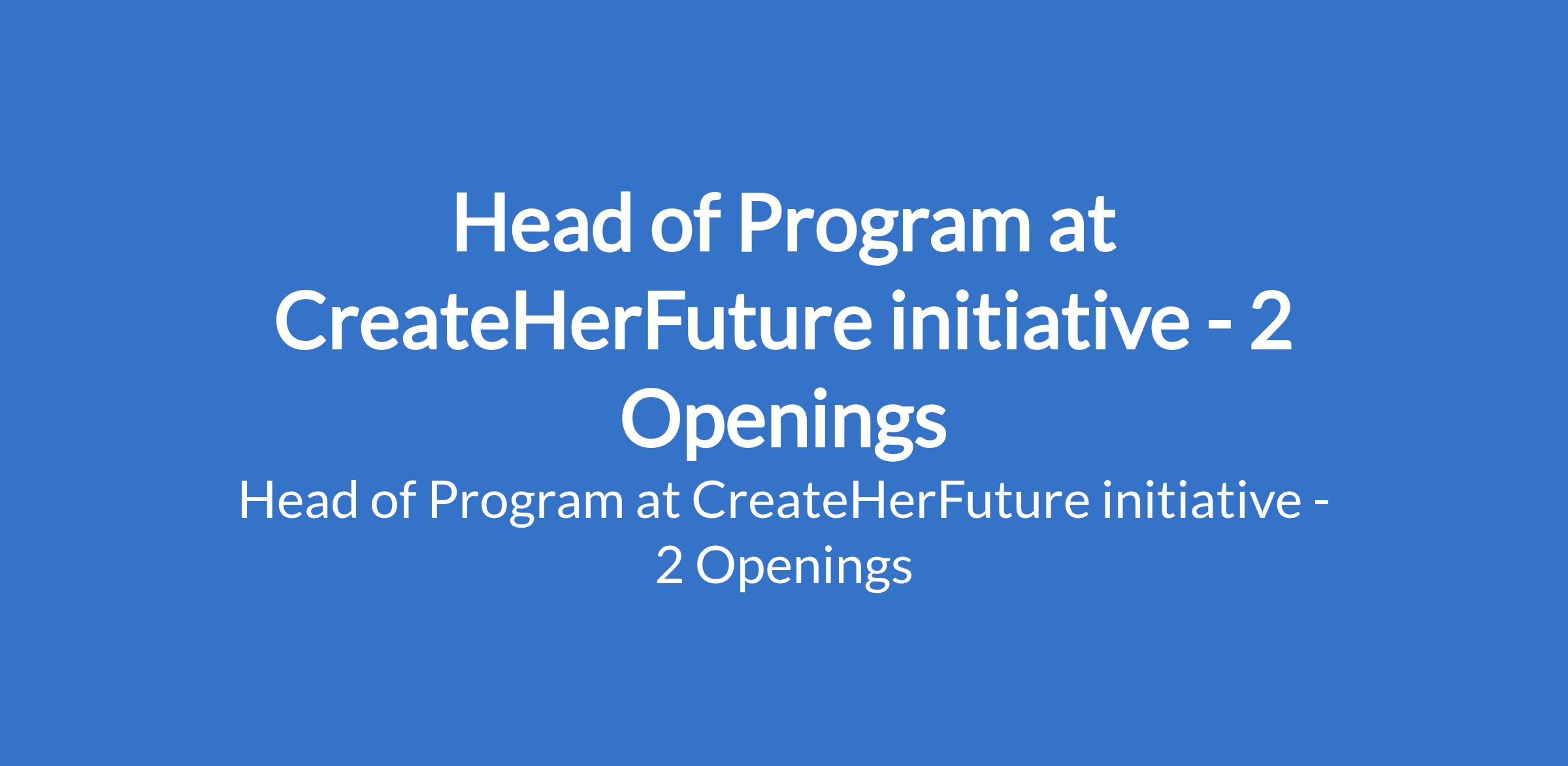 Head of Program at CreateHerFuture initiative - 2 Openings

Head of Program at CreateHerFuture initiative - 2 Openings